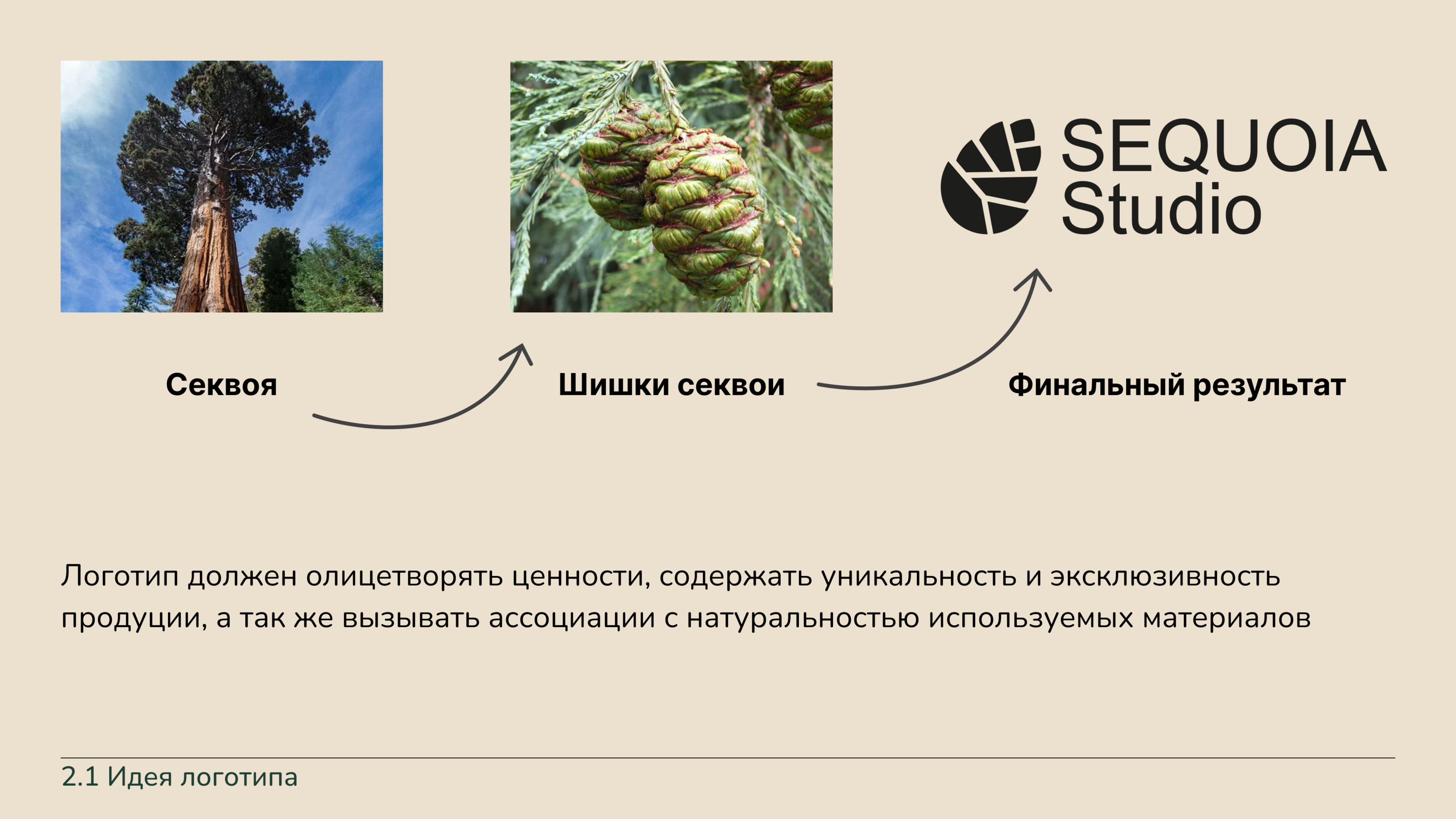 SEQUOIA Studio

Секвоя

Шишки секвои

Финальный результат

Логотип должен олицетворять ценности, содержать уникальность и эксклюзивность продуции, а так же вызывать ассоциации с натуральностью используемых материалов

2.1 Идея логотипа